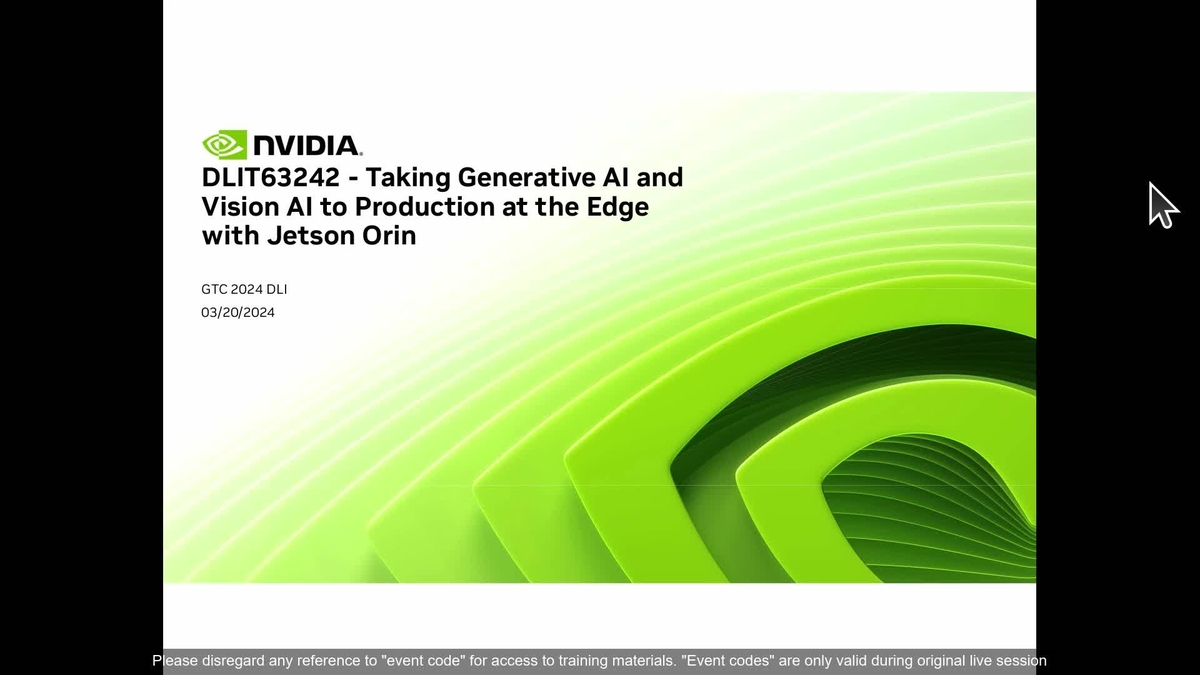 NVIDIA.

DLIT63242 - Taking Generative AI and Vision AI to Production at the Edge with Jetson Orin

GTC 2024 DLI
03/20/2024

Please disregard any reference to "event code" for access to training materials. "Event codes" are only valid during original live session